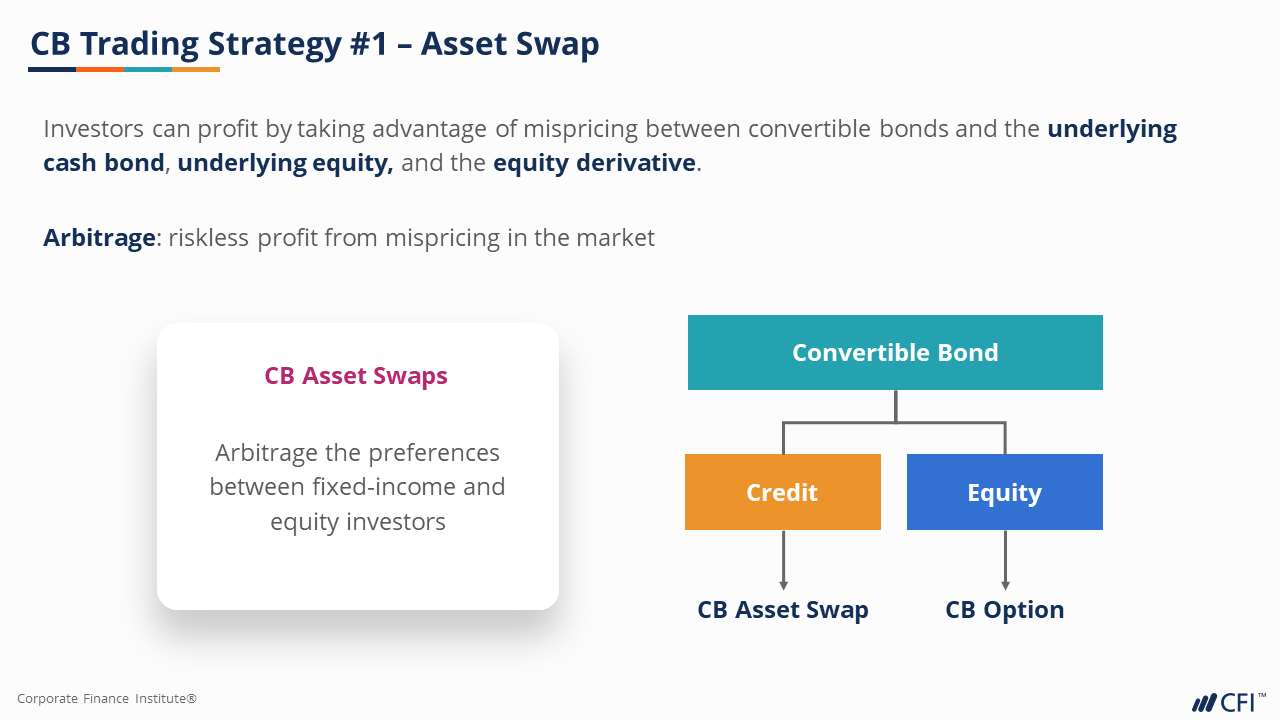 CB Trading Strategy #1 – Asset Swap

Investors can profit by taking advantage of mispricing between convertible bonds and the underlying cash bond, underlying equity, and the equity derivative.

Arbitrage: riskless profit from mispricing in the market

CB Asset Swaps

Arbitrage the preferences between fixed-income and equity investors

Convertible Bond

Credit

Equity

CB Asset Swap

CB Option

Corporate Finance Institute®

CFI™